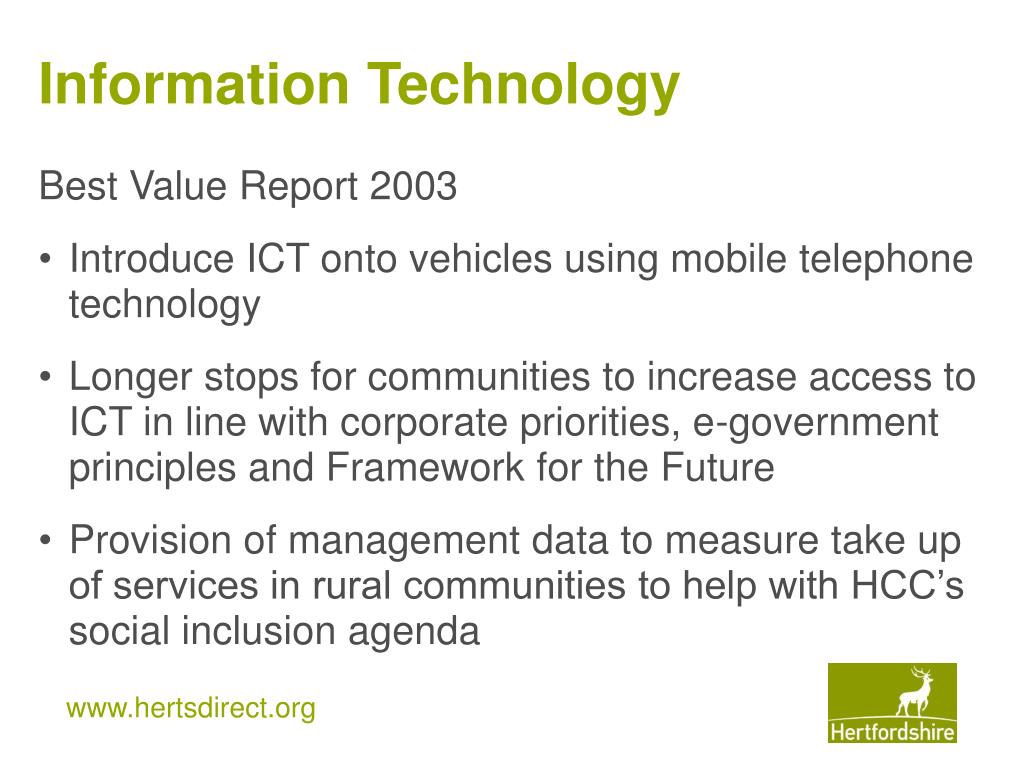 Information Technology

Best Value Report 2003

• Introduce ICT onto vehicles using mobile telephone technology

• Longer stops for communities to increase access to ICT in line with corporate priorities, e-government principles and Framework for the Future

• Provision of management data to measure take up of services in rural communities to help with HCC's social inclusion agenda

www.hertsdirect.org

Hertfordshire